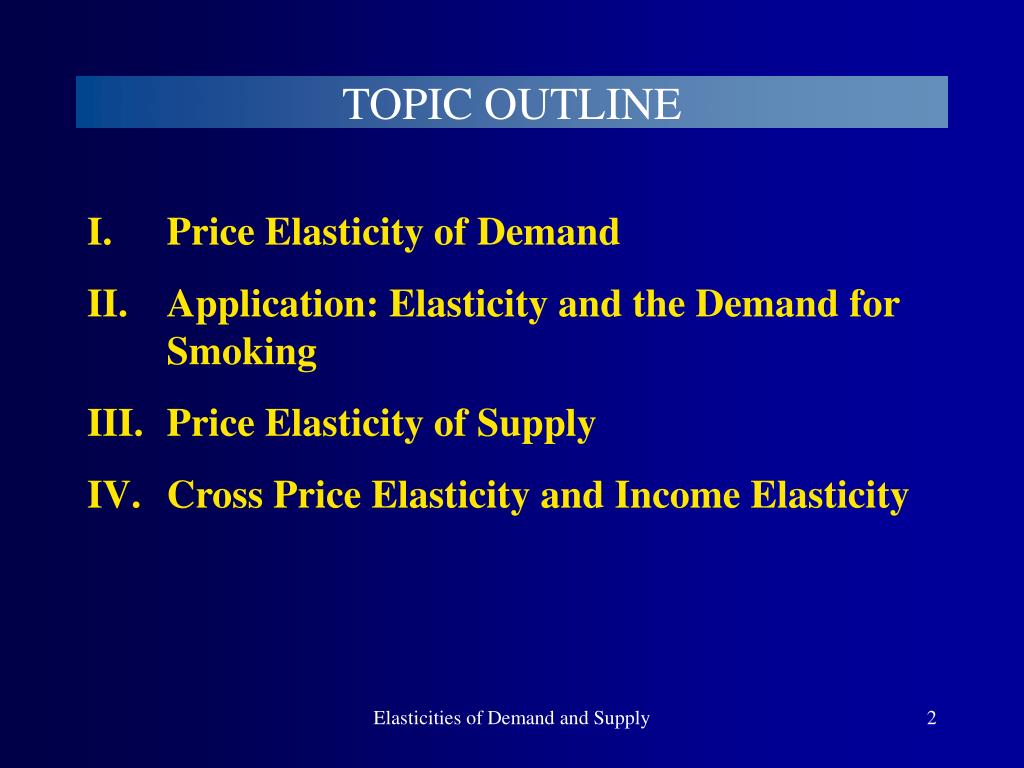 TOPIC OUTLINE

I. Price Elasticity of Demand

II. Application: Elasticity and the Demand for Smoking

III. Price Elasticity of Supply

IV. Cross Price Elasticity and Income Elasticity

Elasticities of Demand and Supply

2